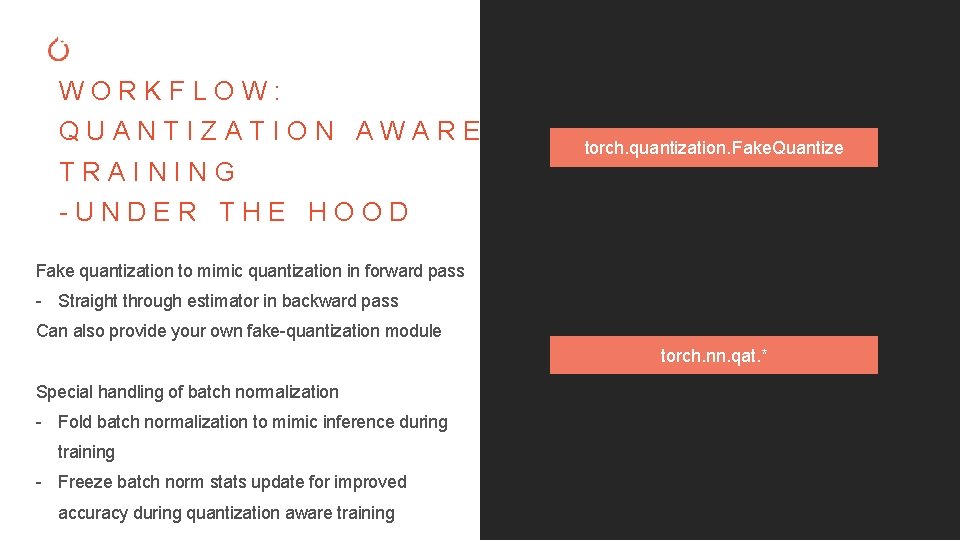 WORKFLOW:
QUANTIZATION AWARE
TRAINING
-UNDER THE HOOD

Fake quantization to mimic quantization in forward pass

- Straight through estimator in backward pass

Can also provide your own fake-quantization module

Special handling of batch normalization

- Fold batch normalization to mimic inference during training
- Freeze batch norm stats update for improved accuracy during quantization aware training

torch.quantization.FakeQuantize

torch.nn.qat.*